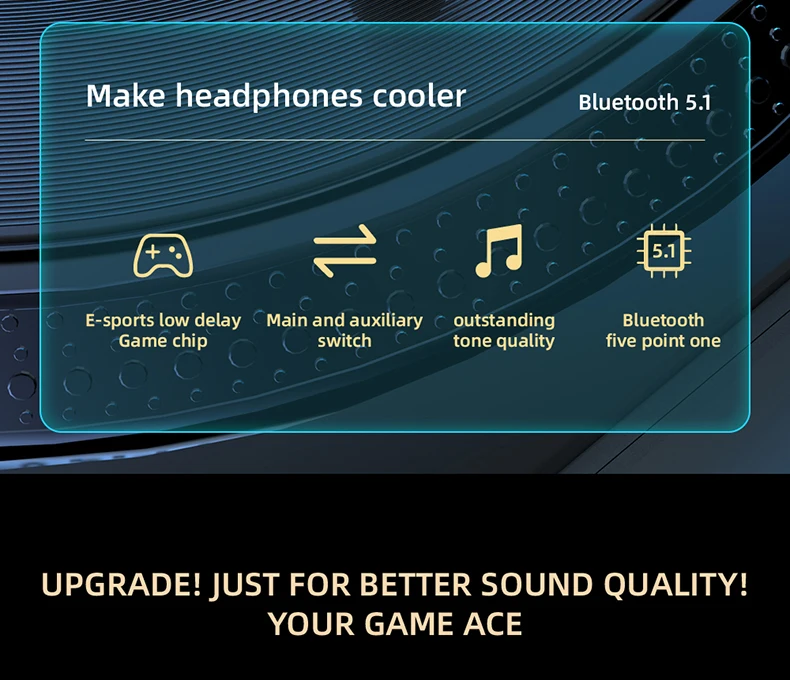 Make headphones cooler

Bluetooth 5.1

5.1

E-sports low delay Game chip

Main and auxiliary switch

outstanding tone quality

Bluetooth five point one

UPGRADE! JUST FOR BETTER SOUND QUALITY! YOUR GAME ACE